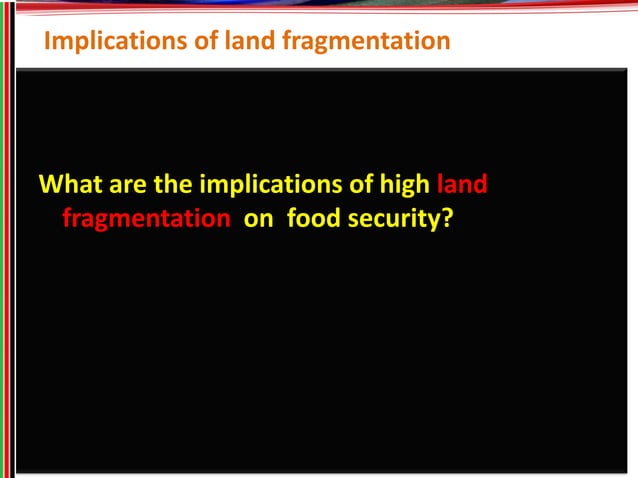 Implications of land fragmentation

What are the implications of high land fragmentation on food security?